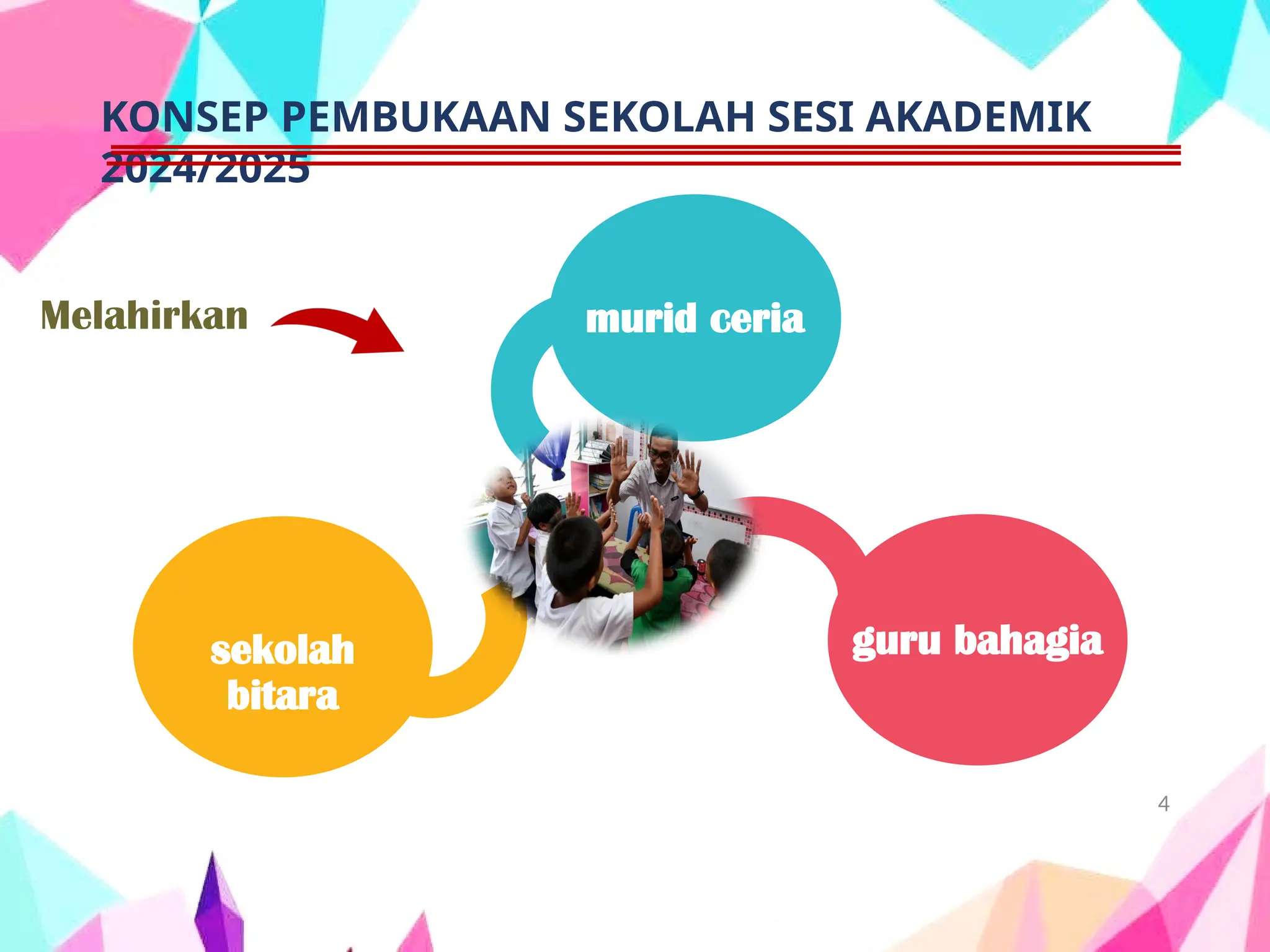 KONSEP PEMBUKAAN SEKOLAH SESI AKADEMIK 2024/2025

Melahirkan

murid ceria

sekolah bitara

guru bahagia

4